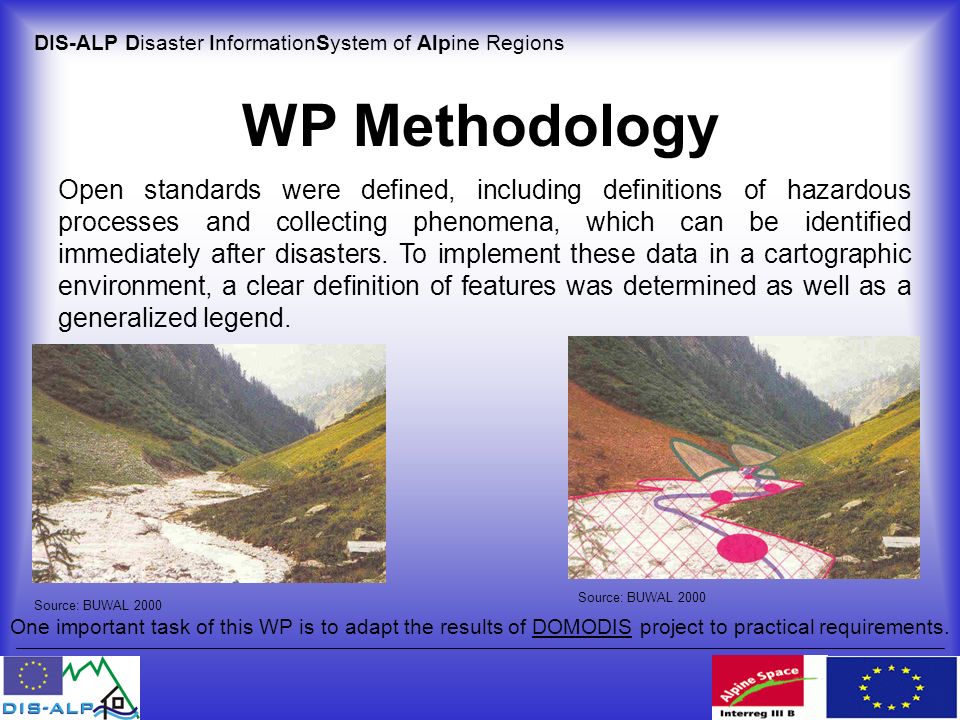 DIS-ALP Disaster InformationSystem of Alpine Regions

WP Methodology

Open standards were defined, including definitions of hazardous processes and collecting phenomena, which can be identified immediately after disasters. To implement these data in a cartographic environment, a clear definition of features was determined as well as a generalized legend.

Source: BUWAL 2000

Source: BUWAL 2000

One important task of this WP is to adapt the results of DOMODIS project to practical requirements.

DIS-ALP

Alpine Space

Interreg III B